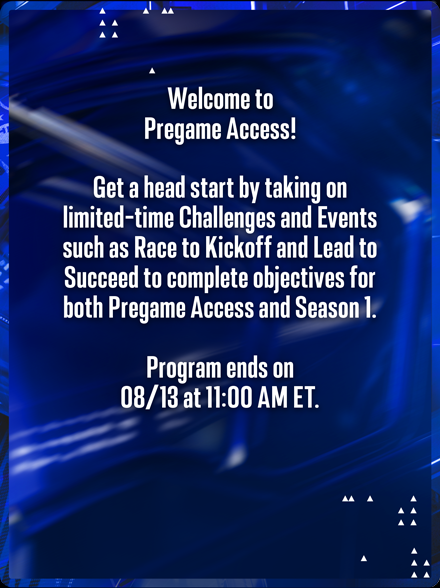 Welcome to
Pregame Access!

Get a head start by taking on limited-time Challenges and Events such as Race to Kickoff and Lead to Succeed to complete objectives for both Pregame Access and Season 1.

Program ends on
08/13 at 11:00 AM ET.